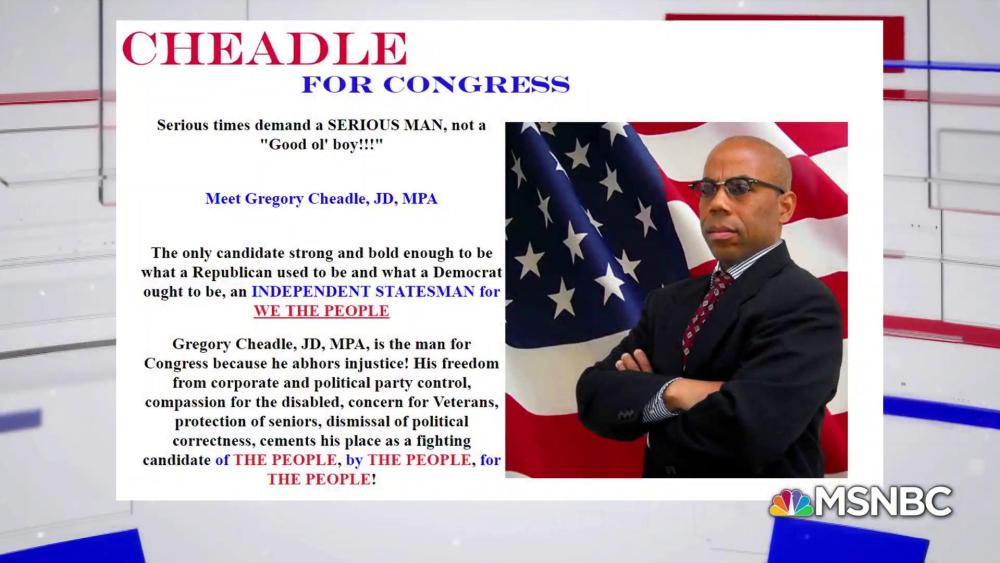 CHEADLE
FOR CONGRESS

Serious times demand a SERIOUS MAN, not a "Good ol' boy!!!"

Meet Gregory Cheadle, JD, MPA

The only candidate strong and bold enough to be what a Republican used to be and what a Democrat ought to be, an INDEPENDENT STATESMAN for WE THE PEOPLE

Gregory Cheadle, JD, MPA, is the man for Congress because he abhors injustice! His freedom from corporate and political party control, compassion for the disabled, concern for Veterans, protection of seniors, dismissal of political correctness, cements his place as a fighting candidate of THE PEOPLE, by THE PEOPLE, for THE PEOPLE!

MSNBC